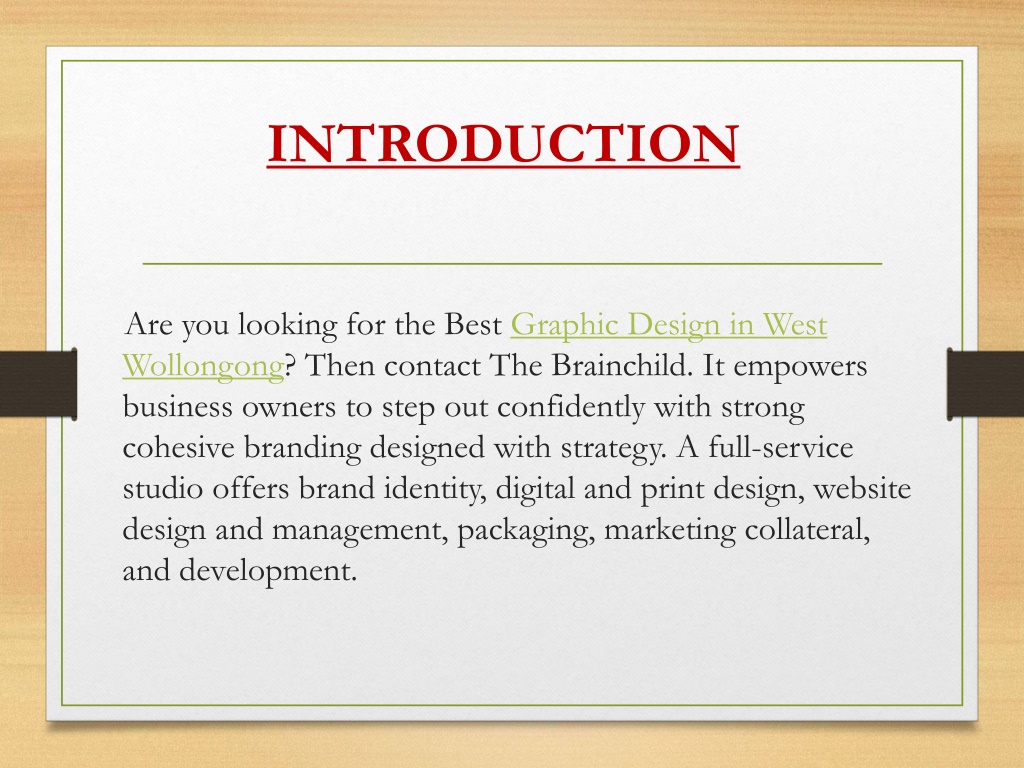 INTRODUCTION

Are you looking for the Best Graphic Design in West Wollongong? Then contact The Brainchild. It empowers business owners to step out confidently with strong cohesive branding designed with strategy. A full-service studio offers brand identity, digital and print design, website design and management, packaging, marketing collateral, and development.